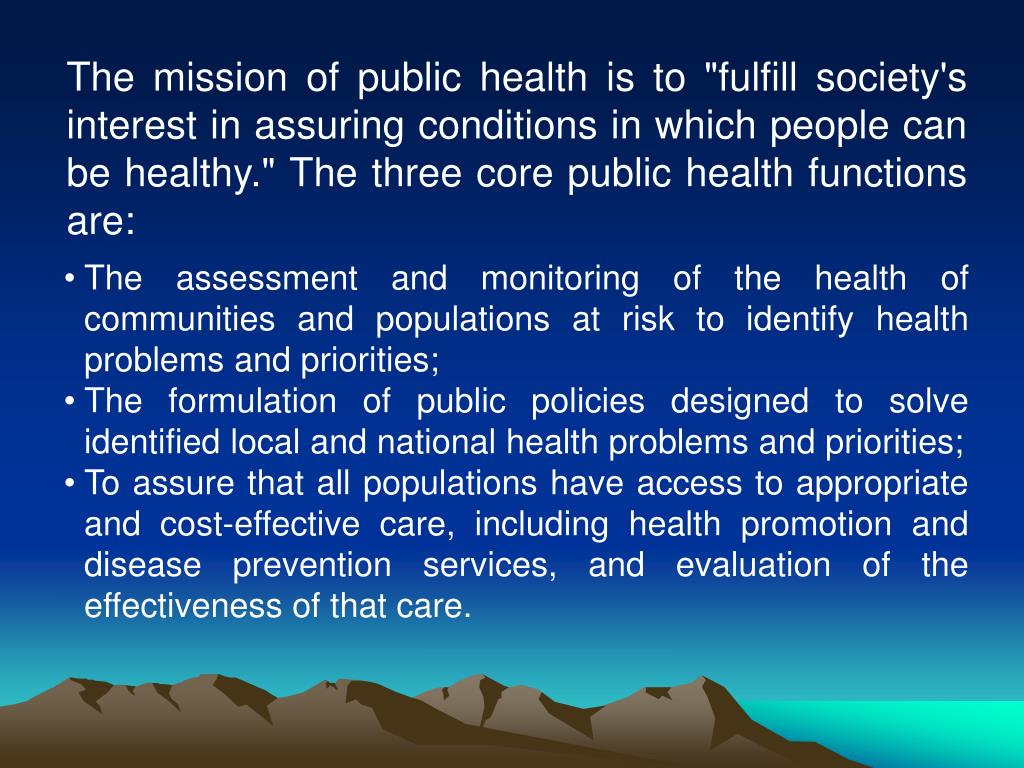 The mission of public health is to "fulfill society's interest in assuring conditions in which people can be healthy." The three core public health functions are:

• The assessment and monitoring of the health of communities and populations at risk to identify health problems and priorities;
• The formulation of public policies designed to solve identified local and national health problems and priorities;
• To assure that all populations have access to appropriate and cost-effective care, including health promotion and disease prevention services, and evaluation of the effectiveness of that care.